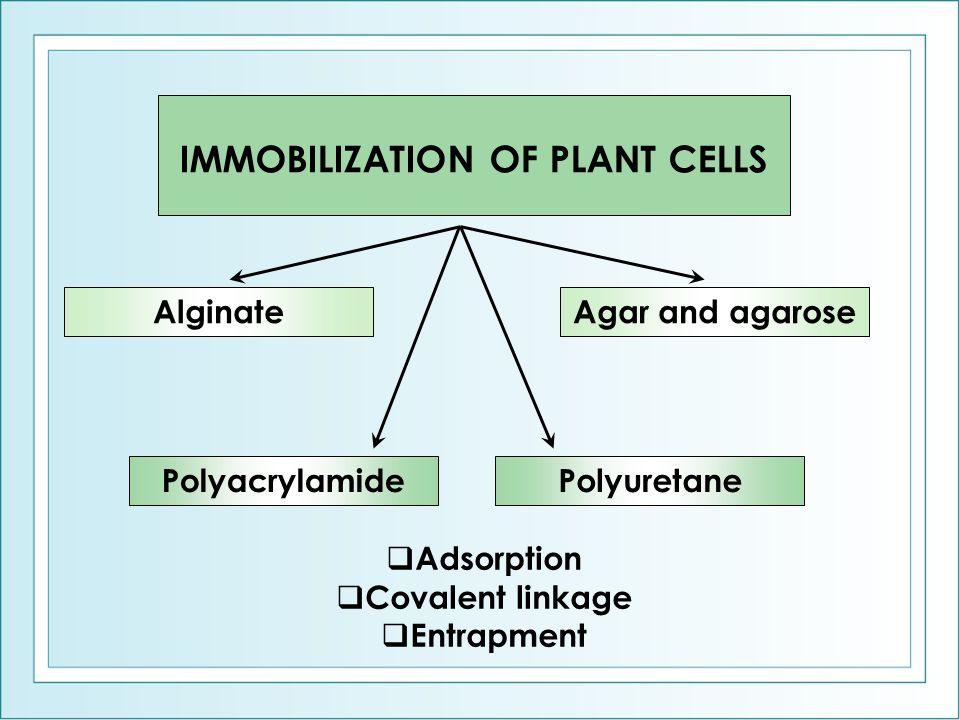 IMMOBILIZATION OF PLANT CELLS

Alginate

Agar and agarose

Polyacrylamide

Polyuretane

❑Adsorption
❑Covalent linkage
❑Entrapment